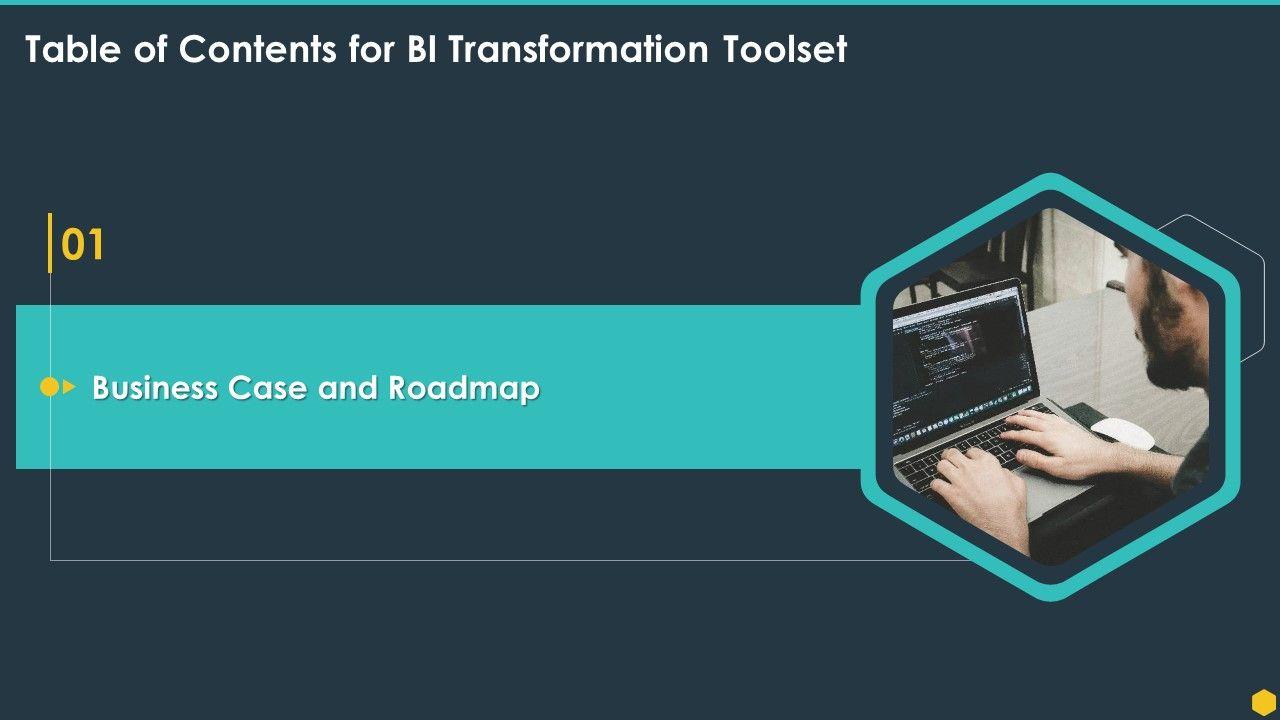 Table of Contents for BI Transformation Toolset

01

Business Case and Roadmap